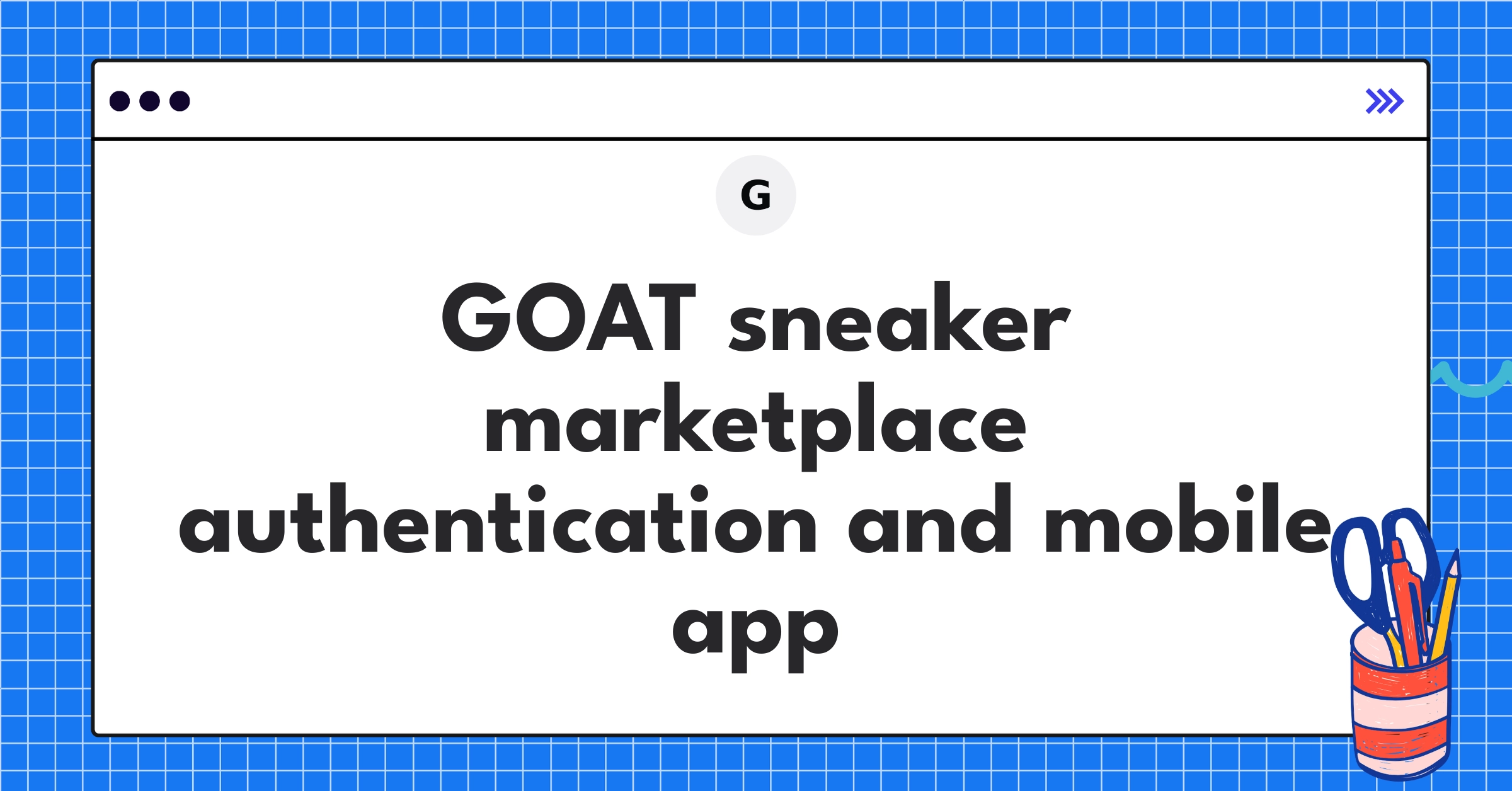 G

GOAT sneaker marketplace authentication and mobile app